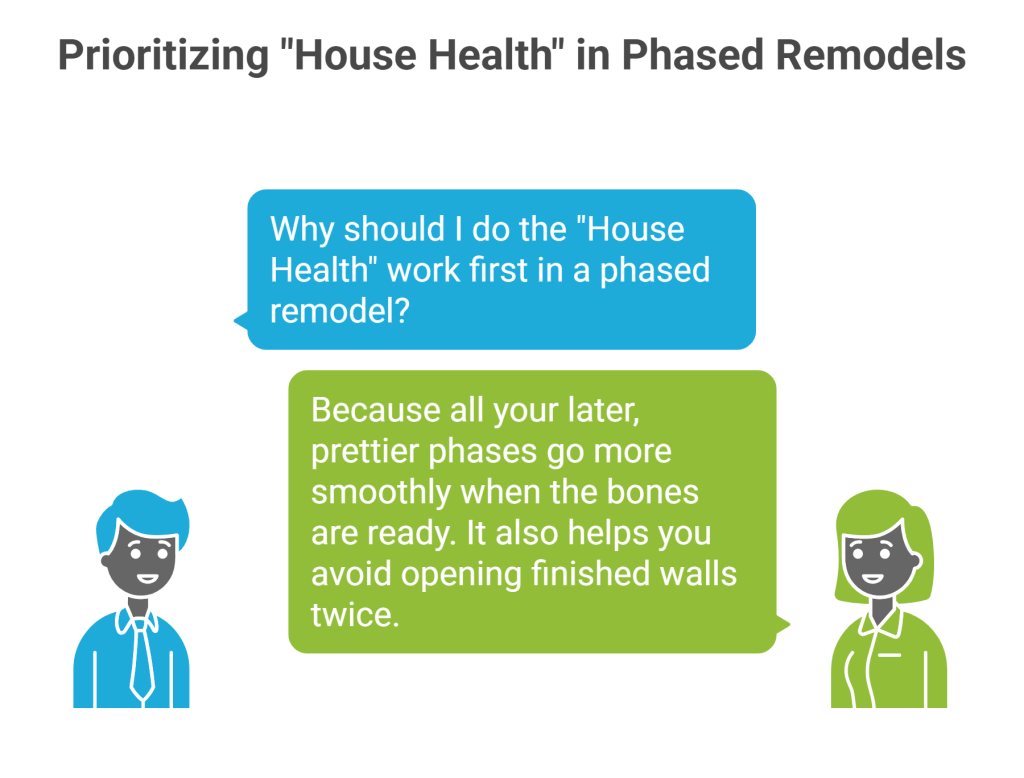 Prioritizing "House Health" in Phased Remodels

Why should I do the "House Health" work first in a phased remodel?

Because all your later, prettier phases go more smoothly when the bones are ready. It also helps you avoid opening finished walls twice.